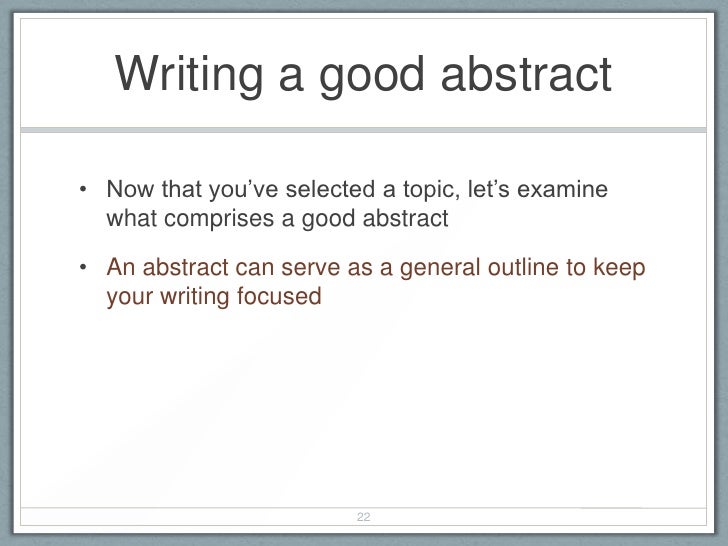 Writing a good abstract

• Now that you’ve selected a topic, let’s examine what comprises a good abstract

• An abstract can serve as a general outline to keep your writing focused

22